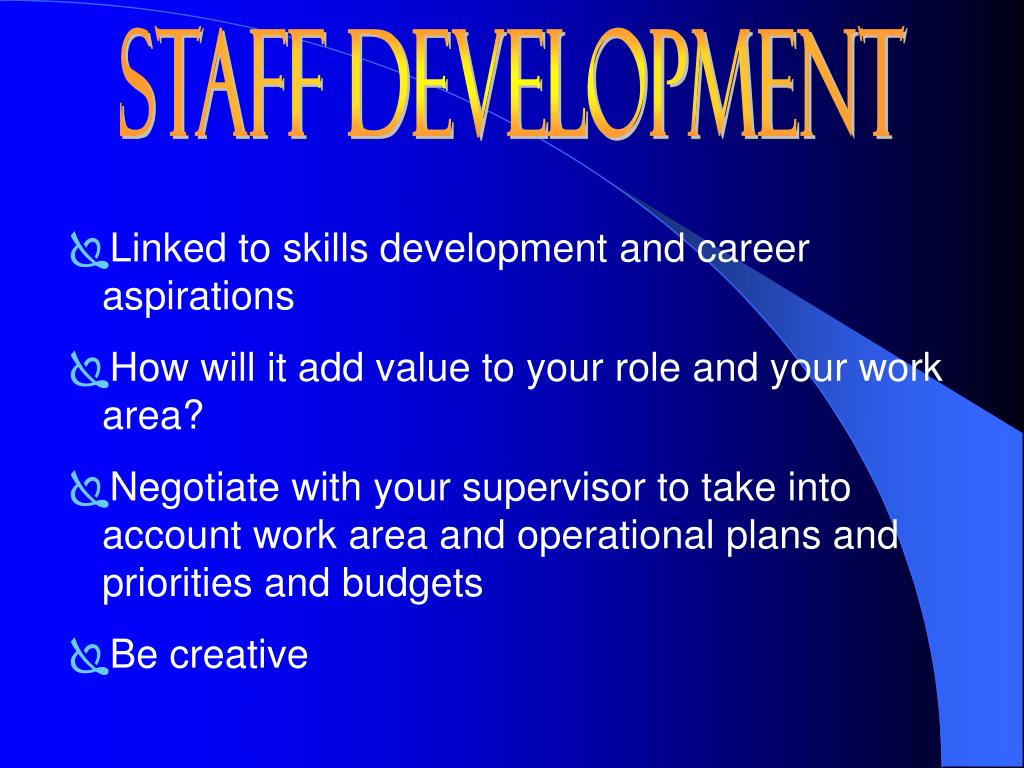 STAFF DEVELOPMENT

Linked to skills development and career aspirations

How will it add value to your role and your work area?

Negotiate with your supervisor to take into account work area and operational plans and priorities and budgets

Be creative